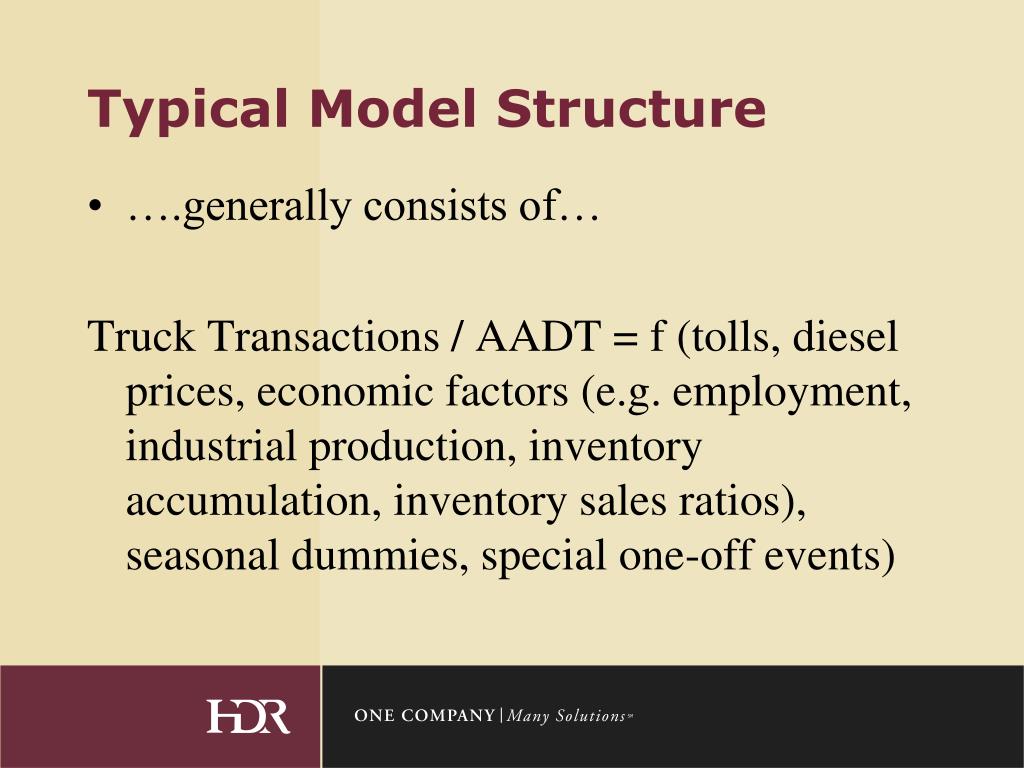 Typical Model Structure

• ….generally consists of…

Truck Transactions / AADT = f (tolls, diesel prices, economic factors (e.g. employment, industrial production, inventory accumulation, inventory sales ratios), seasonal dummies, special one-off events)

HDR

ONE COMPANY | Many Solutions℠